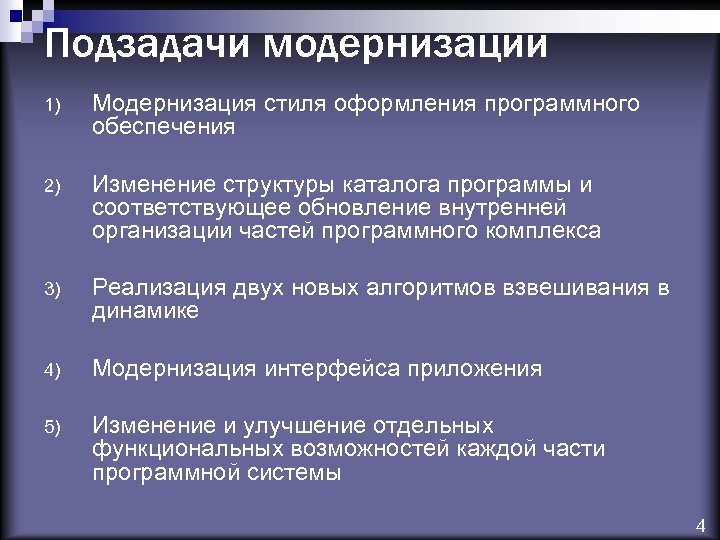 Подзадачи модернизации

1) Модернизация стиля оформления программного обеспечения

2) Изменение структуры каталога программы и соответствующее обновление внутренней организации частей программного комплекса

3) Реализация двух новых алгоритмов взвешивания в динамике

4) Модернизация интерфейса приложения

5) Изменение и улучшение отдельных функциональных возможностей каждой части программной системы

4